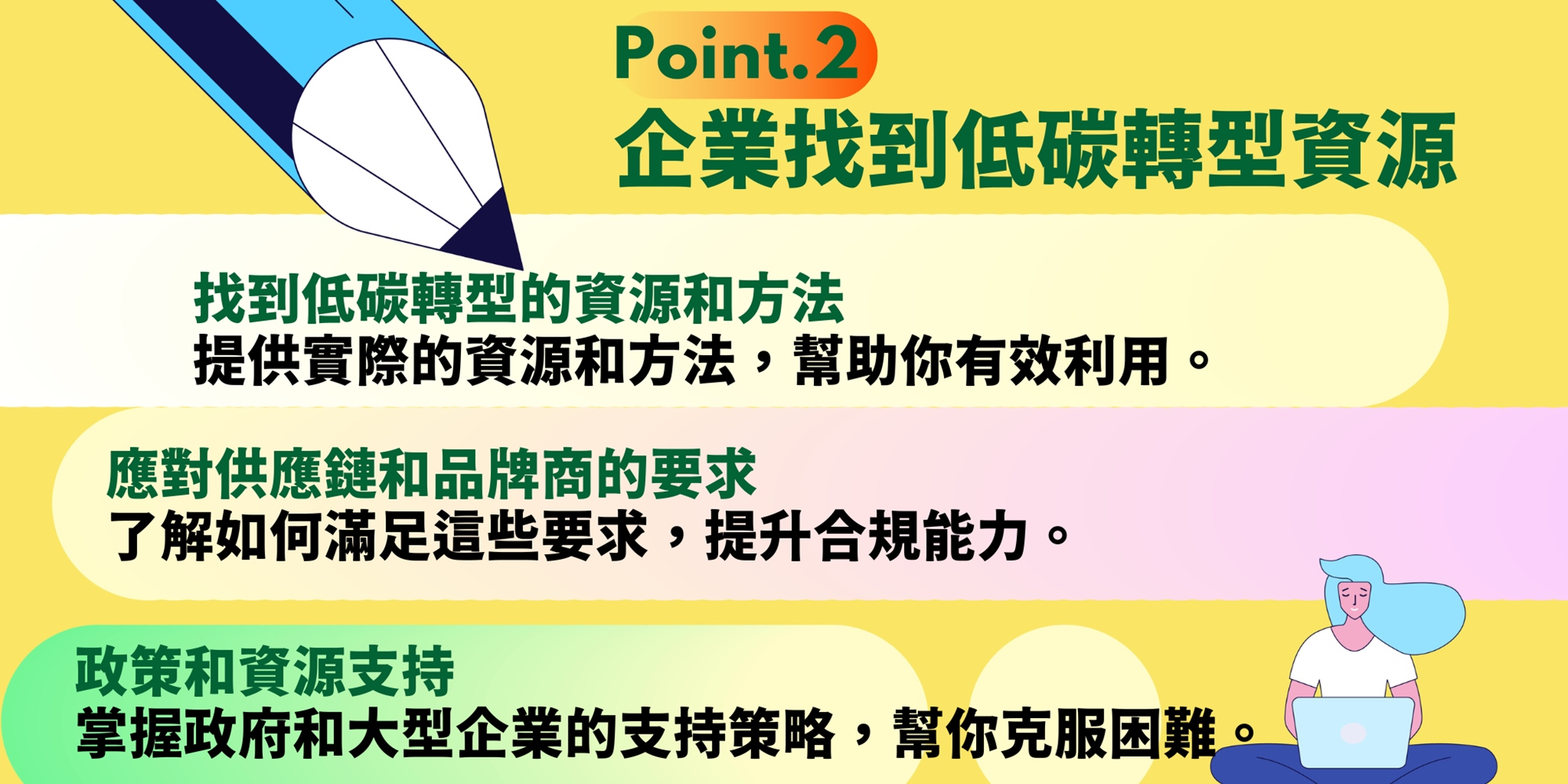 Point.2
企業找到低碳轉型資源

找到低碳轉型的資源和方法
提供實際的資源和方法，幫助你有效利用。

應對供應鏈和品牌商的要求
了解如何滿足這些要求，提升合規能力。

政策和資源支持
掌握政府和大型企業的支持策略，幫你克服困難。